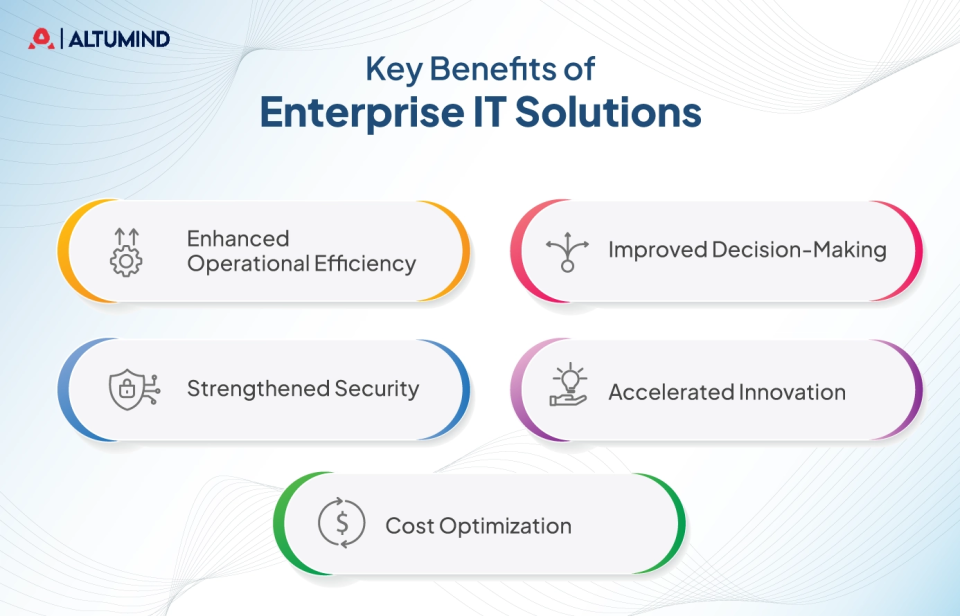 ALTUMIND

Key Benefits of
Enterprise IT Solutions

Enhanced Operational Efficiency

Improved Decision-Making

Strengthened Security

Accelerated Innovation

Cost Optimization